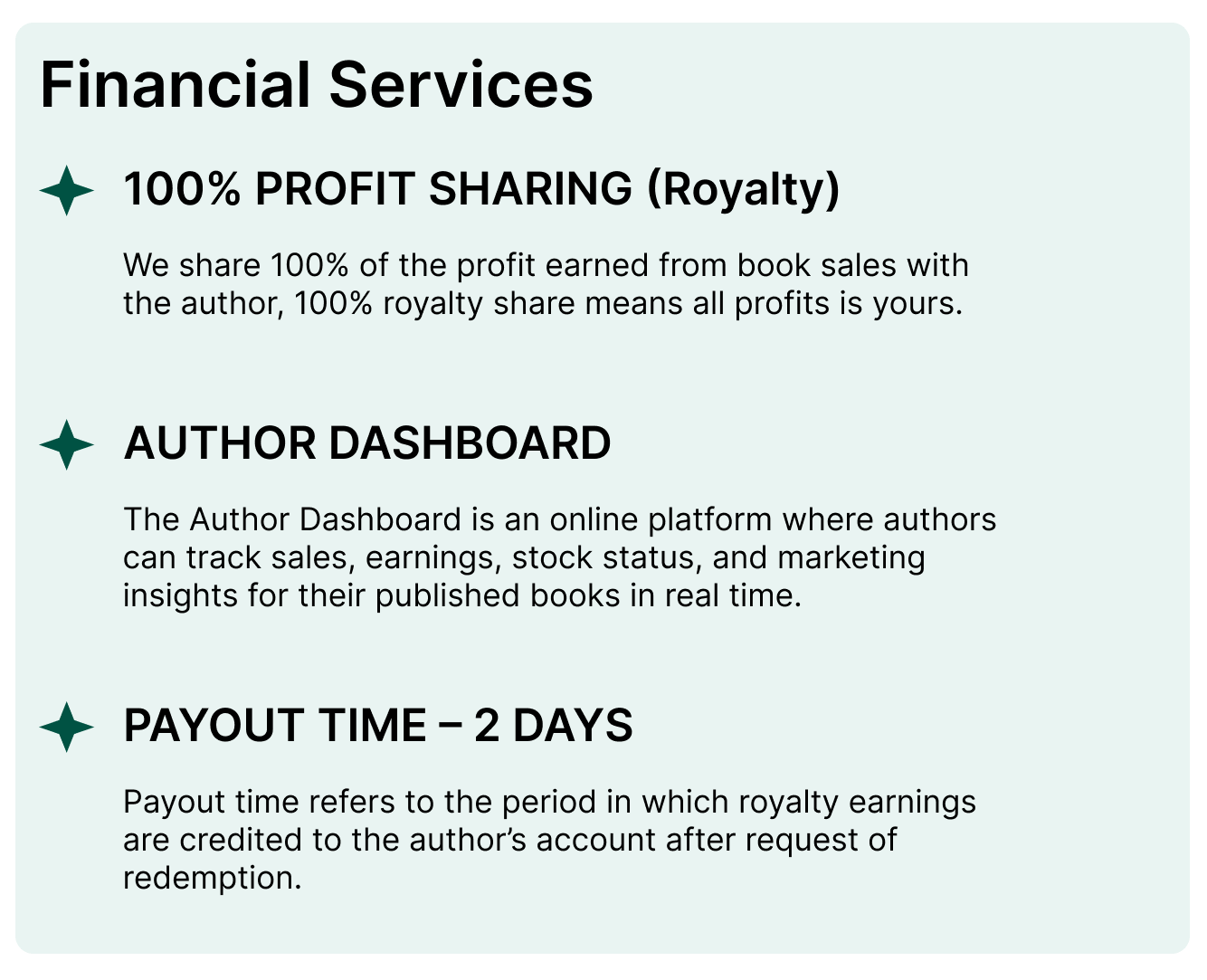 Financial Services

100% PROFIT SHARING (Royalty)

We share 100% of the profit earned from book sales with the author, 100% royalty share means all profits is yours.

AUTHOR DASHBOARD

The Author Dashboard is an online platform where authors can track sales, earnings, stock status, and marketing insights for their published books in real time.

PAYOUT TIME – 2 DAYS

Payout time refers to the period in which royalty earnings are credited to the author’s account after request of redemption.